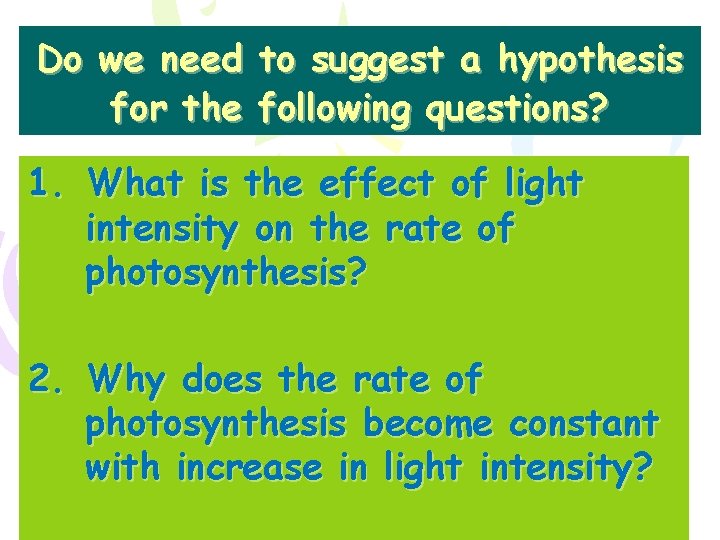 Do we need to suggest a hypothesis for the following questions?

1. What is the effect of light intensity on the rate of photosynthesis?

2. Why does the rate of photosynthesis become constant with increase in light intensity?